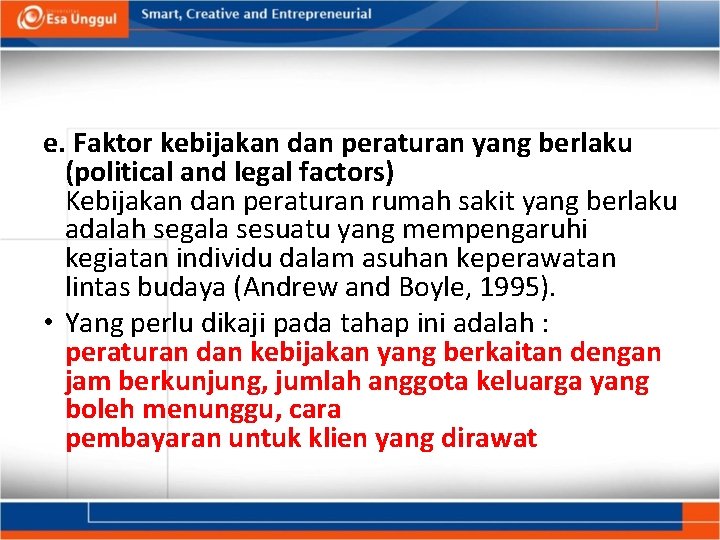 Esa Unggul
Smart, Creative and Entrepreneurial

e. Faktor kebijakan dan peraturan yang berlaku (political and legal factors)
Kebijakan dan peraturan rumah sakit yang berlaku adalah segala sesuatu yang mempengaruhi kegiatan individu dalam asuhan keperawatan lintas budaya (Andrew and Boyle, 1995).

• Yang perlu dikaji pada tahap ini adalah : peraturan dan kebijakan yang berkaitan dengan jam berkunjung, jumlah anggota keluarga yang boleh menunggu, cara
pembayaran untuk klien yang dirawat